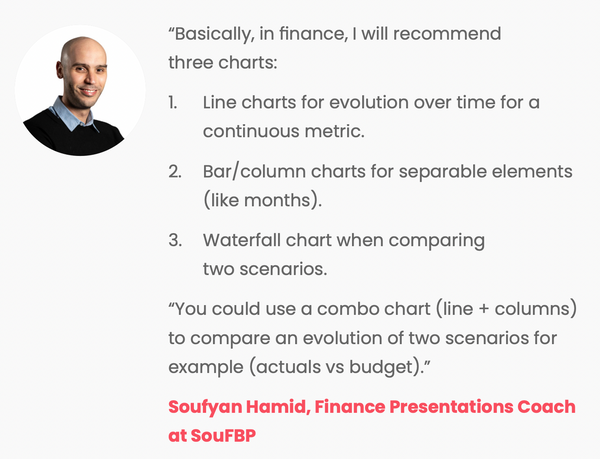 “Basically, in finance, I will recommend three charts:

1. Line charts for evolution over time for a continuous metric.

2. Bar/column charts for separable elements (like months).

3. Waterfall chart when comparing two scenarios.

“You could use a combo chart (line + columns) to compare an evolution of two scenarios for example (actuals vs budget).”

Soufyan Hamid, Finance Presentations Coach at SouFBP